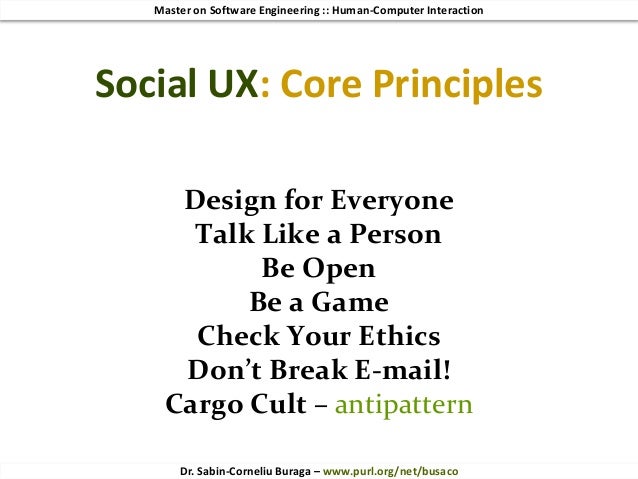 Master on Software Engineering :: Human-Computer Interaction

Social UX: Core Principles

Design for Everyone
Talk Like a Person
Be Open
Be a Game
Check Your Ethics
Don't Break E-mail!
Cargo Cult – antipattern

Dr. Sabin-Corneliu Buraga – www.purl.org/net/busaco